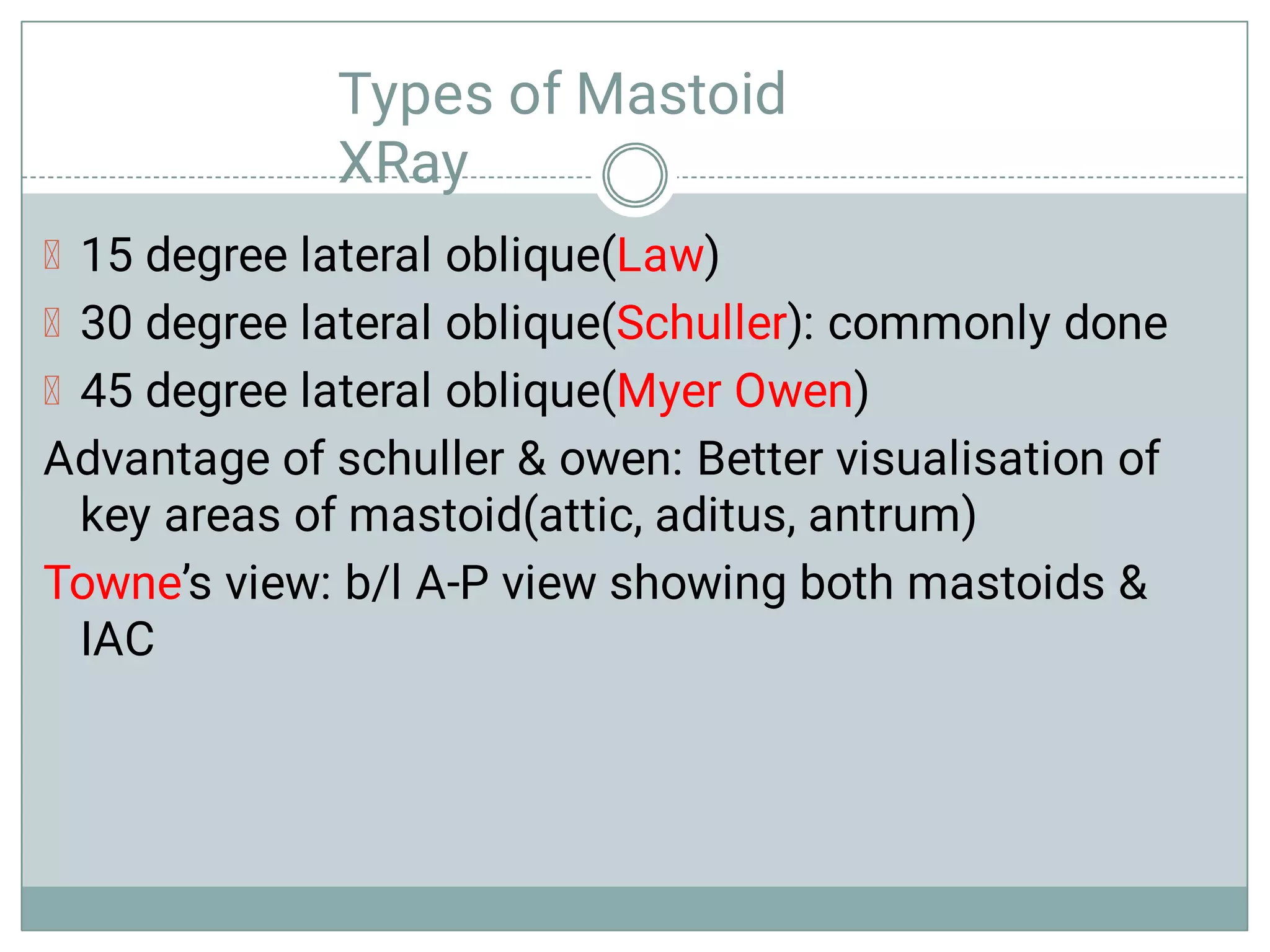 Types of Mastoid XRay

15 degree lateral oblique(Law)

30 degree lateral oblique(Schuller): commonly done

45 degree lateral oblique(Myer Owen)

Advantage of schuller & owen: Better visualisation of key areas of mastoid(attic, aditus, antrum)

Towne’s view: b/l A-P view showing both mastoids & IAC